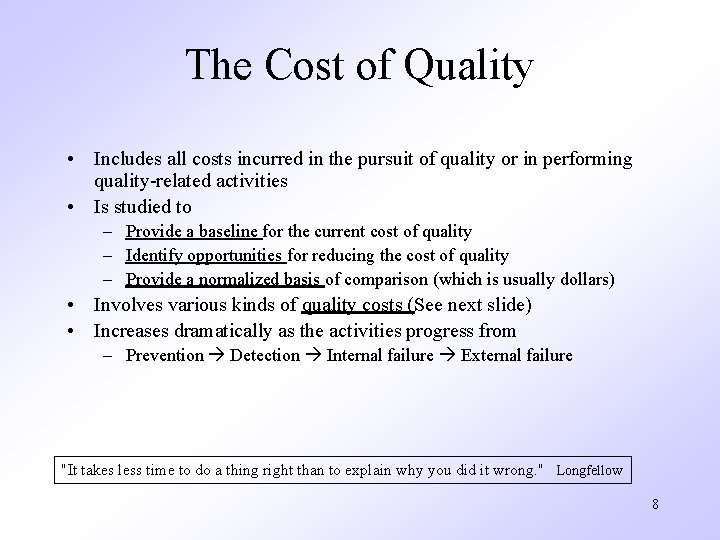 The Cost of Quality

• Includes all costs incurred in the pursuit of quality or in performing quality-related activities
• Is studied to
– Provide a baseline for the current cost of quality
– Identify opportunities for reducing the cost of quality
– Provide a normalized basis of comparison (which is usually dollars)
• Involves various kinds of quality costs (See next slide)
• Increases dramatically as the activities progress from
– Prevention → Detection → Internal failure → External failure

"It takes less time to do a thing right than to explain why you did it wrong." Longfellow

8